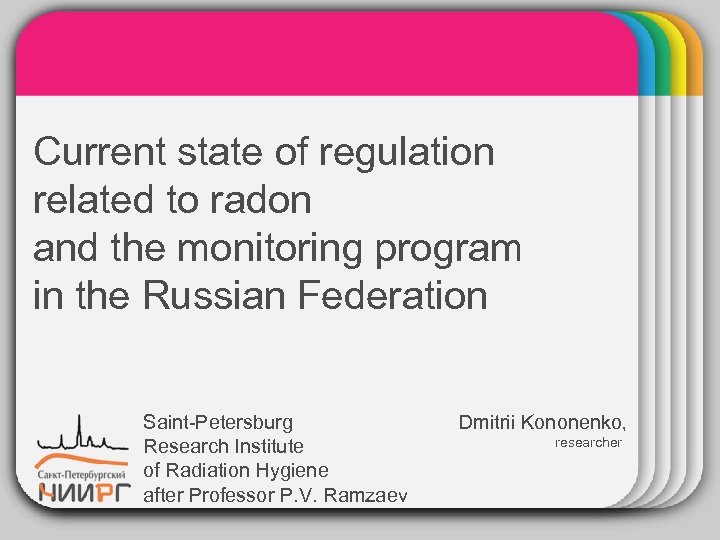 Current state of regulation related to radon and the monitoring program in the Russian Federation

Санкт-Петербургский
НИИРГ

Saint-Petersburg Research Institute of Radiation Hygiene after Professor P.V. Ramzaev

Dmitrii Kononenko, researcher